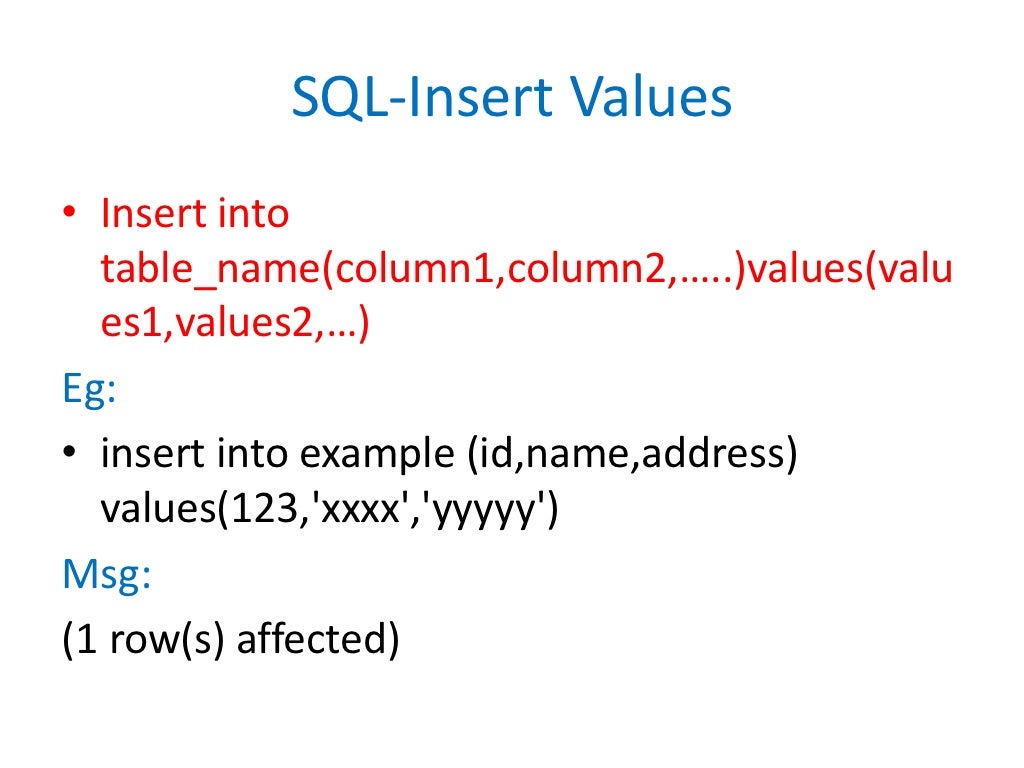 SQL-Insert Values

• Insert into table_name(column1,column2,…..)values(values1,values2,…)

Eg:

• insert into example (id,name,address) values(123,'xxxx','yyyyy')

Msg:

(1 row(s) affected)